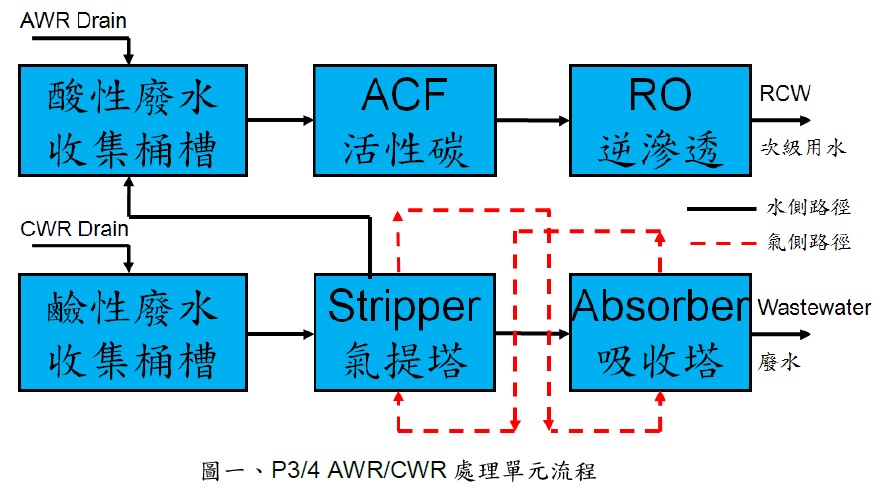 AWR Drain

酸性廢水收集桶槽

ACF
活性碳

RO
逆滲透

RCW
次級用水

水側路徑
氣側路徑

CWR Drain

鹼性廢水收集桶槽

Stripper
氣提塔

Absorber
吸收塔

Wastewater
廢水

圖一、P3/4 AWR/CWR 處理單元流程